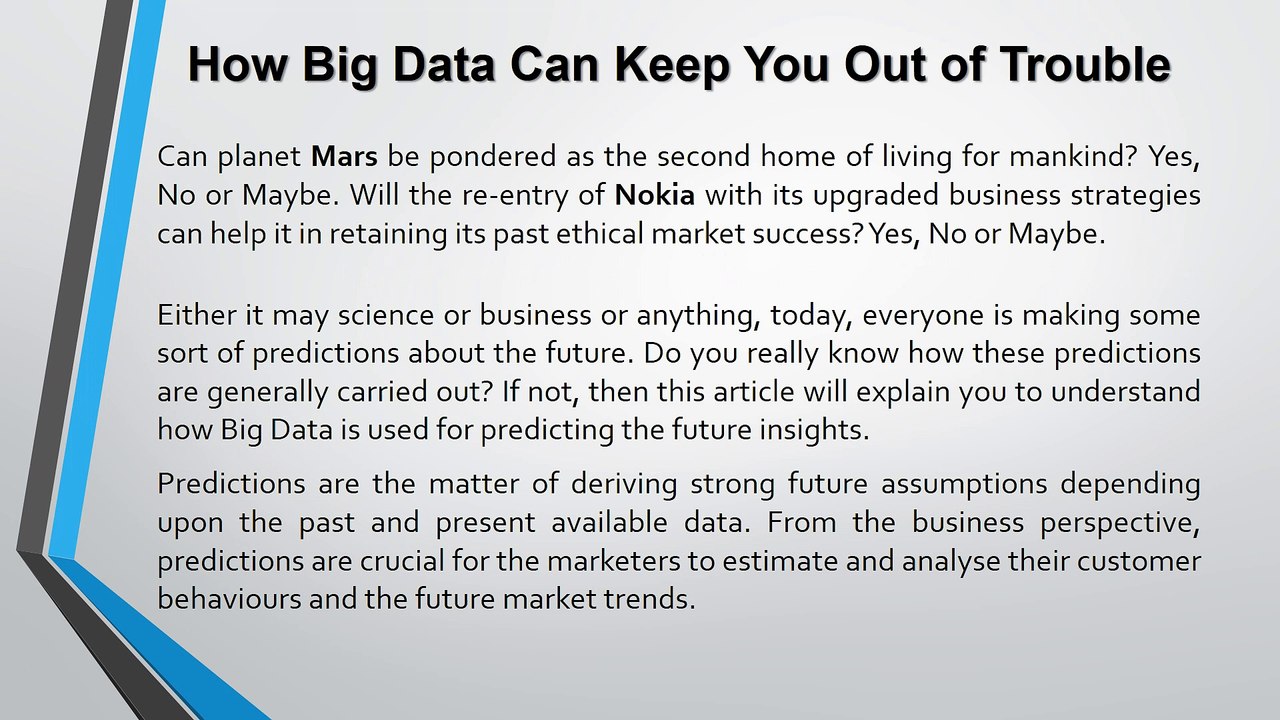 How Big Data Can Keep You Out of Trouble

Can planet Mars be pondered as the second home of living for mankind? Yes, No or Maybe. Will the re-entry of Nokia with its upgraded business strategies can help it in retaining its past ethical market success? Yes, No or Maybe.

Either it may science or business or anything, today, everyone is making some sort of predictions about the future. Do you really know how these predictions are generally carried out? If not, then this article will explain you to understand how Big Data is used for predicting the future insights.

Predictions are the matter of deriving strong future assumptions depending upon the past and present available data. From the business perspective, predictions are crucial for the marketers to estimate and analyse their customer behaviours and the future market trends.